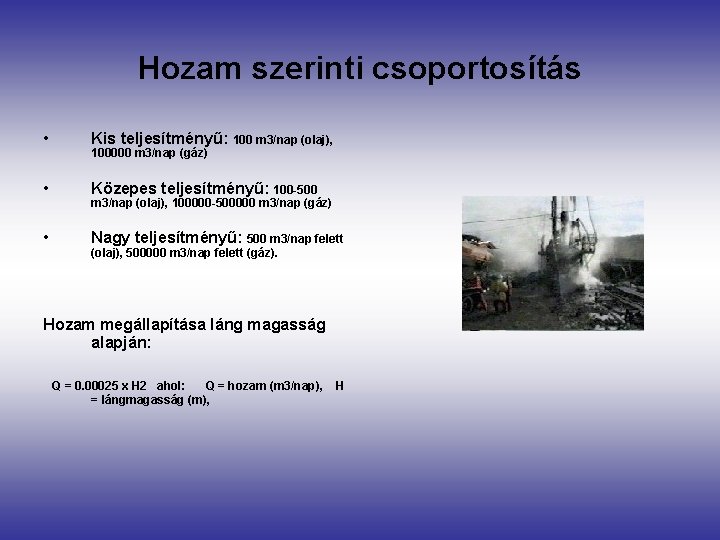 Hozam szerinti csoportosítás

• Kis teljesítményű: 100 m3/nap (olaj), 100000 m3/nap (gáz)

• Közepes teljesítményű: 100-500 m3/nap (olaj), 100000-500000 m3/nap (gáz)

• Nagy teljesítményű: 500 m3/nap felett (olaj), 500000 m3/nap felett (gáz).

Hozam megállapítása láng magasság alapján:

Q = 0.00025 x H2 ahol: Q = hozam (m3/nap), H = lángmagasság (m),